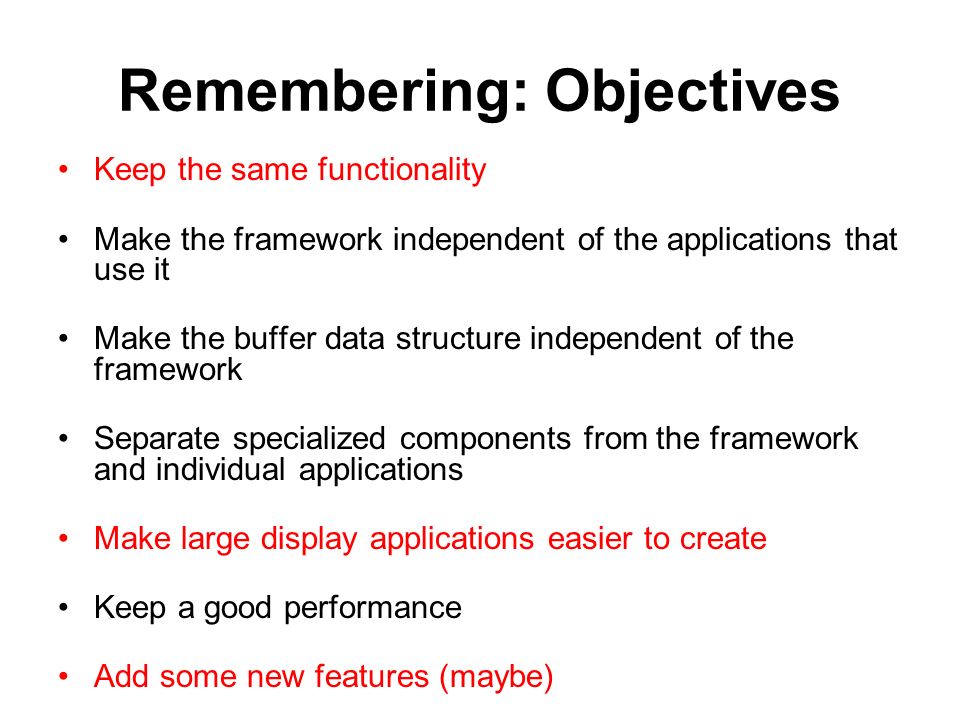 Remembering: Objectives

• Keep the same functionality

• Make the framework independent of the applications that use it

• Make the buffer data structure independent of the framework

• Separate specialized components from the framework and individual applications

• Make large display applications easier to create

• Keep a good performance

• Add some new features (maybe)